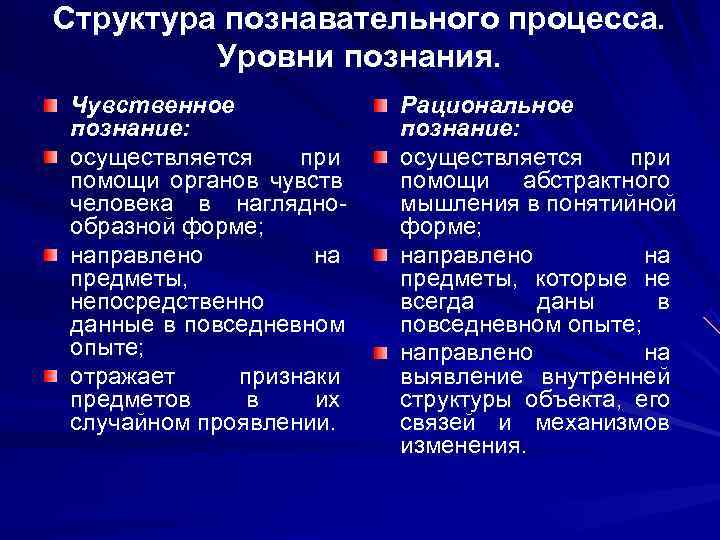 Структура познавательного процесса. Уровни познания.

Чувственное познание:

осуществляется при помощи органов чувств человека в наглядно-образной форме;

направлено на предметы, непосредственно данные в повседневном опыте;

отражает признаки предметов в их случайном проявлении.

Рациональное познание:

осуществляется при помощи абстрактного мышления в понятийной форме;

направлено на предметы, которые не всегда даны в повседневном опыте;

направлено на выявление внутренней структуры объекта, его связей и механизмов изменения.